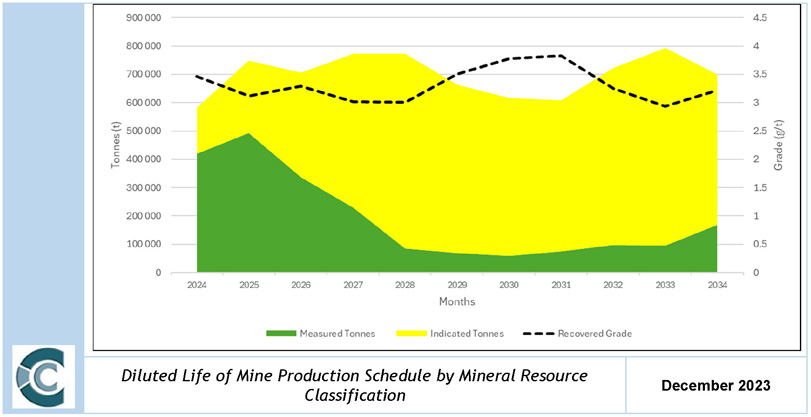 900 000
800 000
700 000
600 000
500 000
400 000
300 000
200 000
100 000
0

Tonnes (t)

4.5
4
3.5
3
2.5
2
1.5
1
0.5
0

Grade (g/t)

2024 2025 2026 2027 2028 2029 2030 2031 2032 2033 2034

Months

Measured Tonnes
Indicated Tonnes
Recovered Grade

Diluted Life of Mine Production Schedule by Mineral Resource Classification

December 2023